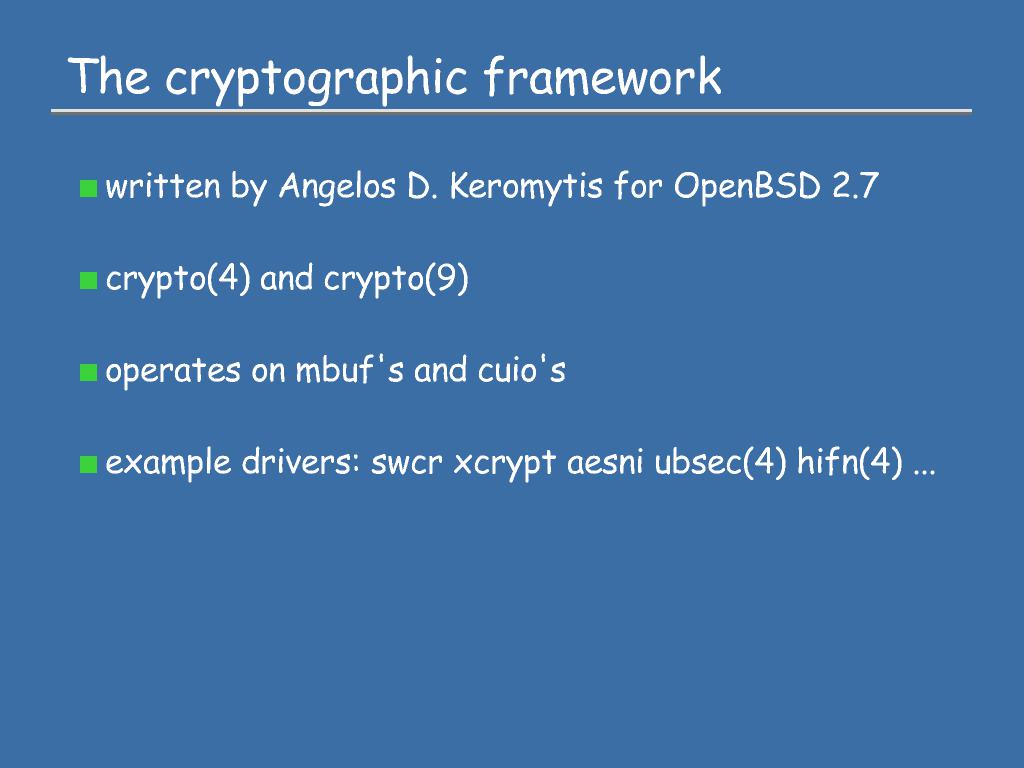 The cryptographic framework

written by Angelos D. Keromytis for OpenBSD 2.7

crypto(4) and crypto(9)

operates on mbuf's and cuio's

example drivers: swcr xcrypt aesni ubsec(4) hifn(4) ...